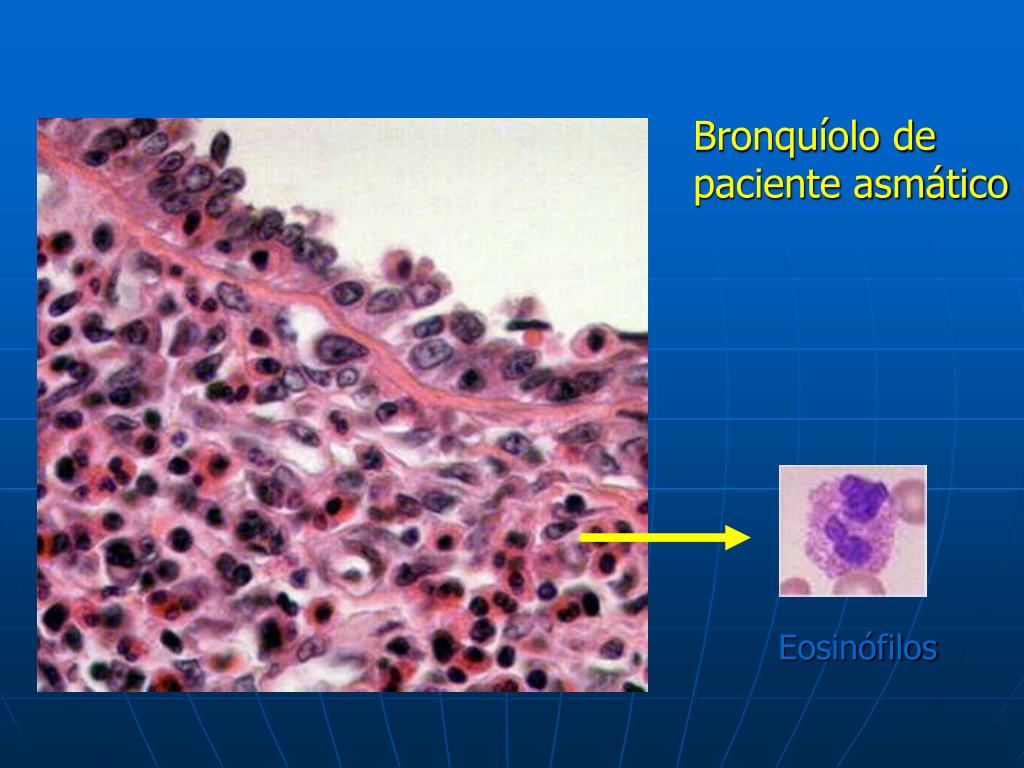 Bronquíolo de paciente asmático

Eosinófilos